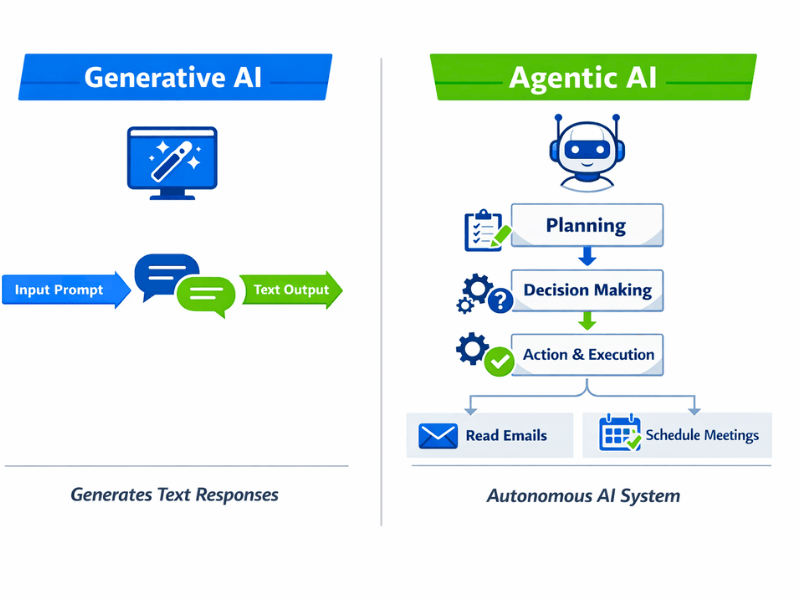 Generative AI

Input Prompt

Text Output

Generates Text Responses

Agentic AI

Planning

Decision Making

Action & Execution

Read Emails

Schedule Meetings

Autonomous AI System